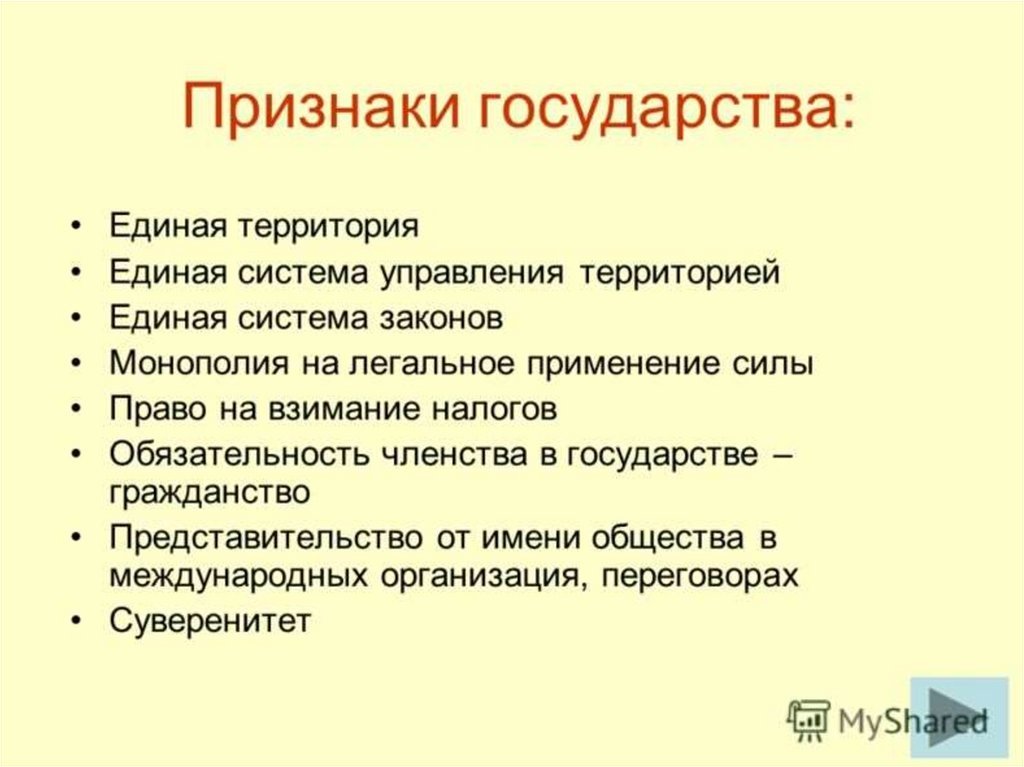 Признаки государства:

• Единая территория
• Единая система управления территорией
• Единая система законов
• Монополия на легальное применение силы
• Право на взимание налогов
• Обязательность членства в государстве – гражданство
• Представительство от имени общества в международных организация, переговорах
• Суверенитет

MyShared